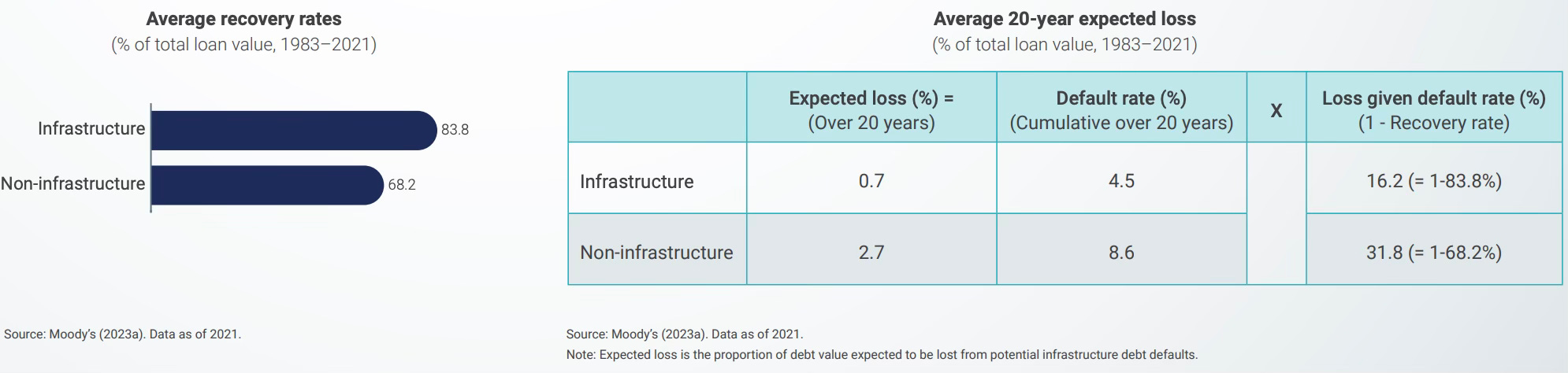 Average recovery rates
(% of total loan value, 1983–2021)

Infrastructure 83.8
Non-infrastructure 68.2

Source: Moody's (2023a). Data as of 2021.

Average 20-year expected loss
(% of total loan value, 1983–2021)

| | Expected loss (%) = (Over 20 years) | Default rate (%) (Cumulative over 20 years) | X | Loss given default rate (%) (1 - Recovery rate) |
|---|---|---|---|---|
| Infrastructure | 0.7 | 4.5 | | 16.2 (= 1-83.8%) |
| Non-infrastructure | 2.7 | 8.6 | | 31.8 (= 1-68.2%) |

Source: Moody's (2023a). Data as of 2021.
Note: Expected loss is the proportion of debt value expected to be lost from potential infrastructure debt defaults.